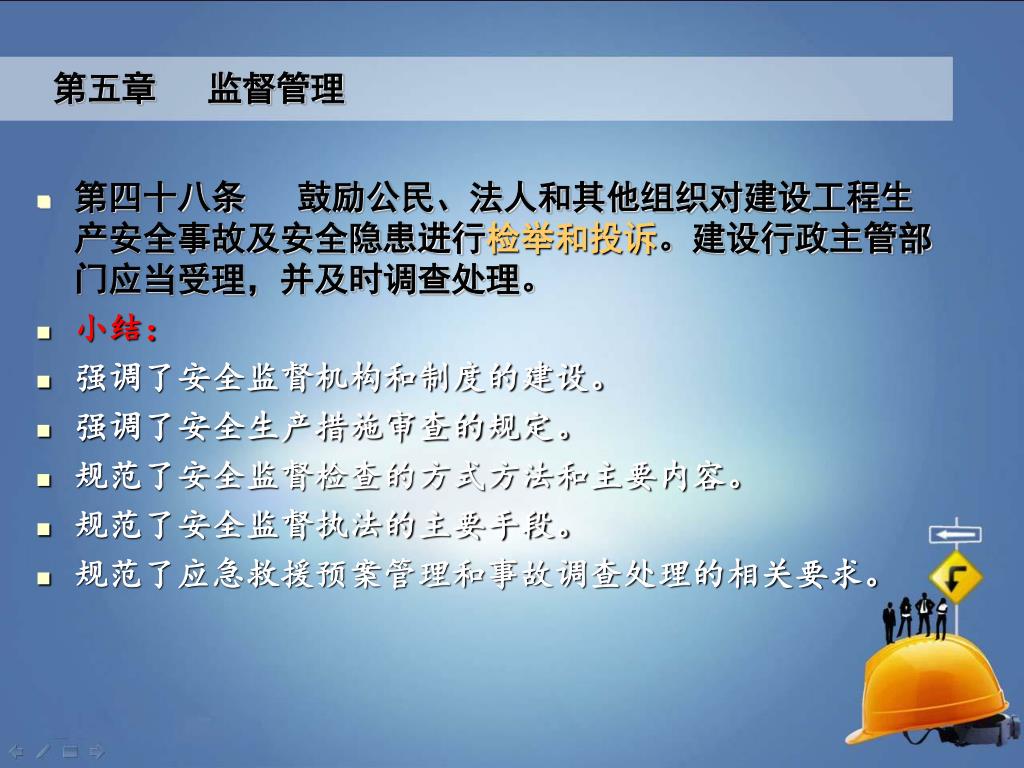 第五章　监督管理

第四十八条　鼓励公民、法人和其他组织对建设工程生产安全事故及安全隐患进行检举和投诉。建设行政主管部门应当受理，并及时调查处理。

小结：

强调了安全监督机构和制度的建设。

强调了安全生产措施审查的规定。

规范了安全监督检查的方式方法和主要内容。

规范了安全监督执法的主要手段。

规范了应急救援预案管理和事故调查处理的相关要求。